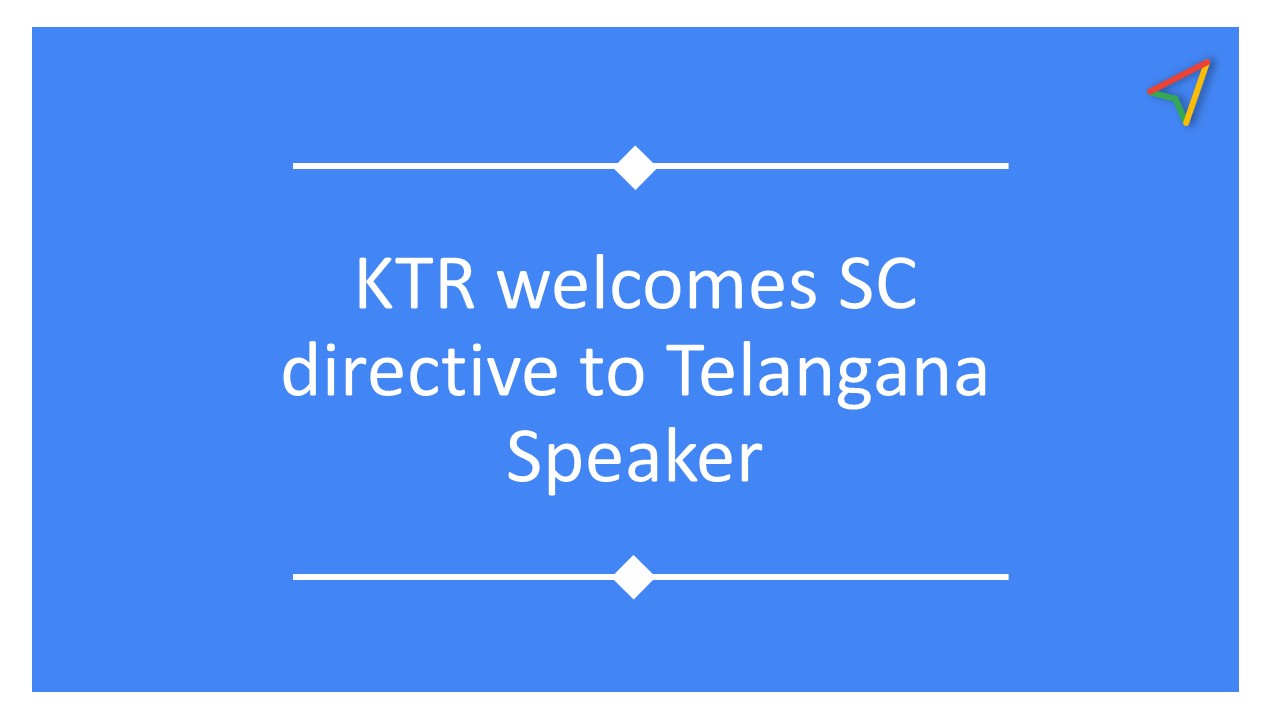 KTR welcomes SC directive to Telangana Speaker